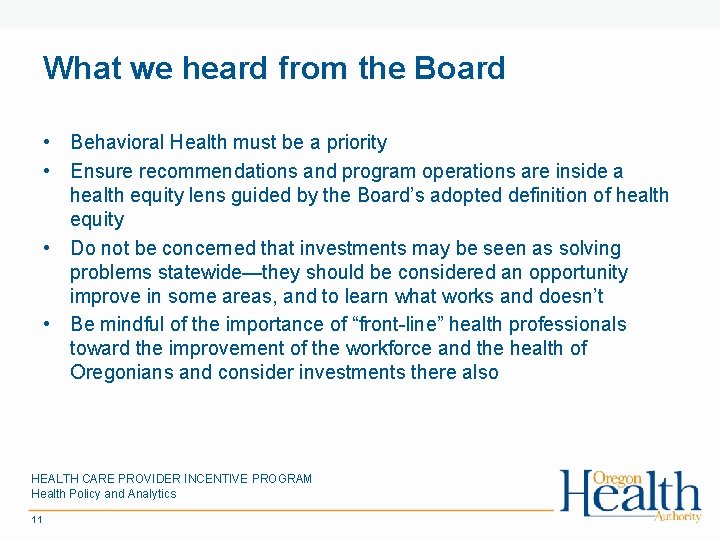 What we heard from the Board

• Behavioral Health must be a priority
• Ensure recommendations and program operations are inside a health equity lens guided by the Board's adopted definition of health equity
• Do not be concerned that investments may be seen as solving problems statewide—they should be considered an opportunity improve in some areas, and to learn what works and doesn't
• Be mindful of the importance of "front-line" health professionals toward the improvement of the workforce and the health of Oregonians and consider investments there also

HEALTH CARE PROVIDER INCENTIVE PROGRAM
Health Policy and Analytics

11

Oregon Health Authority